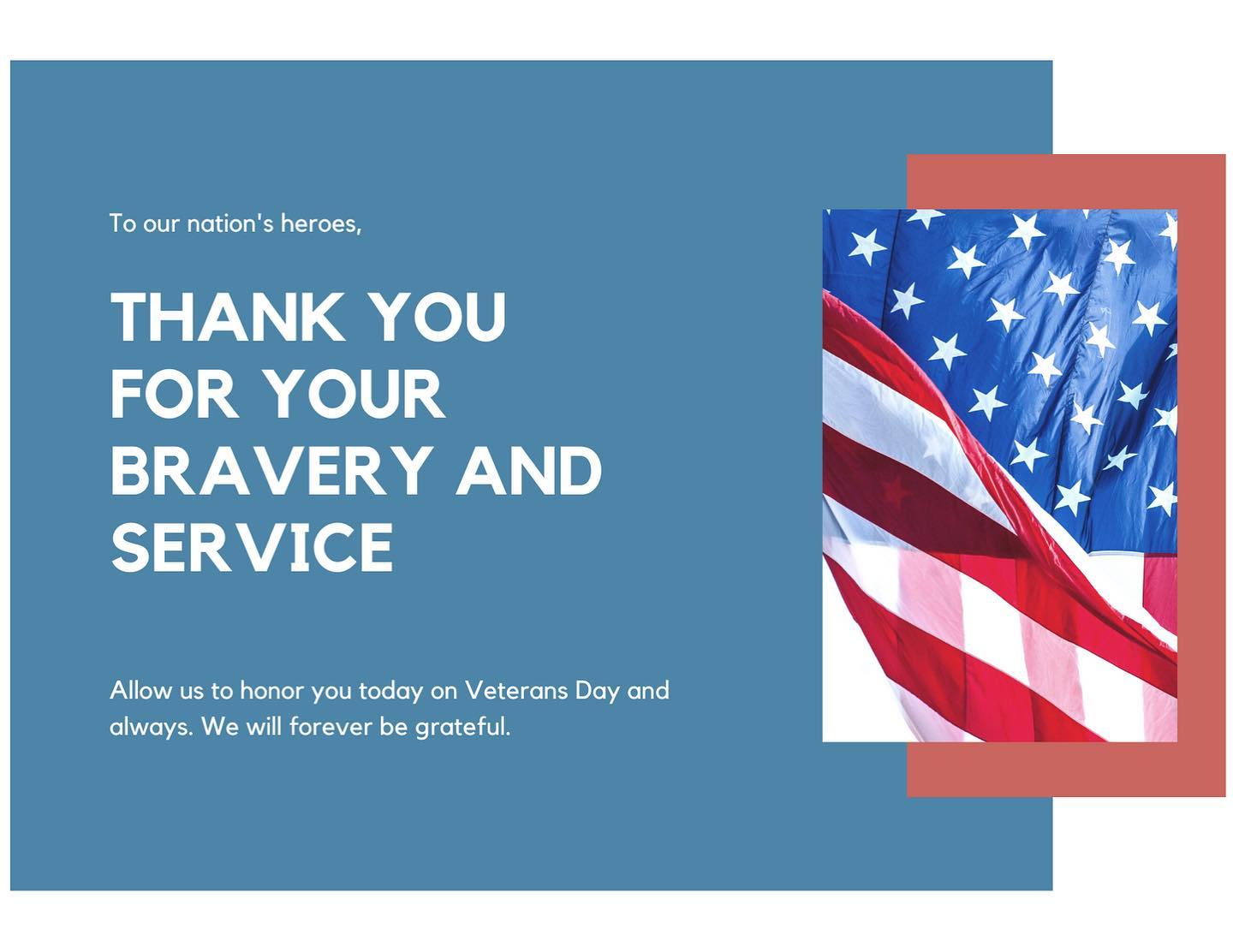 To our nation's heroes,

THANK YOU FOR YOUR BRAVERY AND SERVICE

Allow us to honor you today on Veterans Day and always. We will forever be grateful.